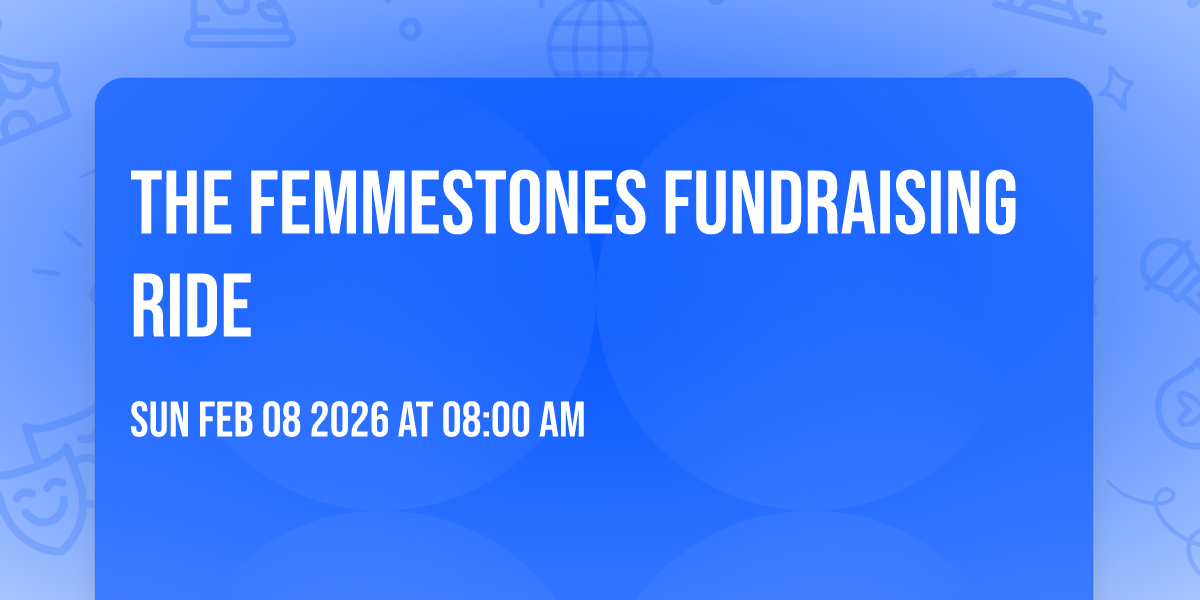 THE FEMMESTONES FUNDRAISING RIDE

SUN FEB 08 2026 AT 08:00 AM